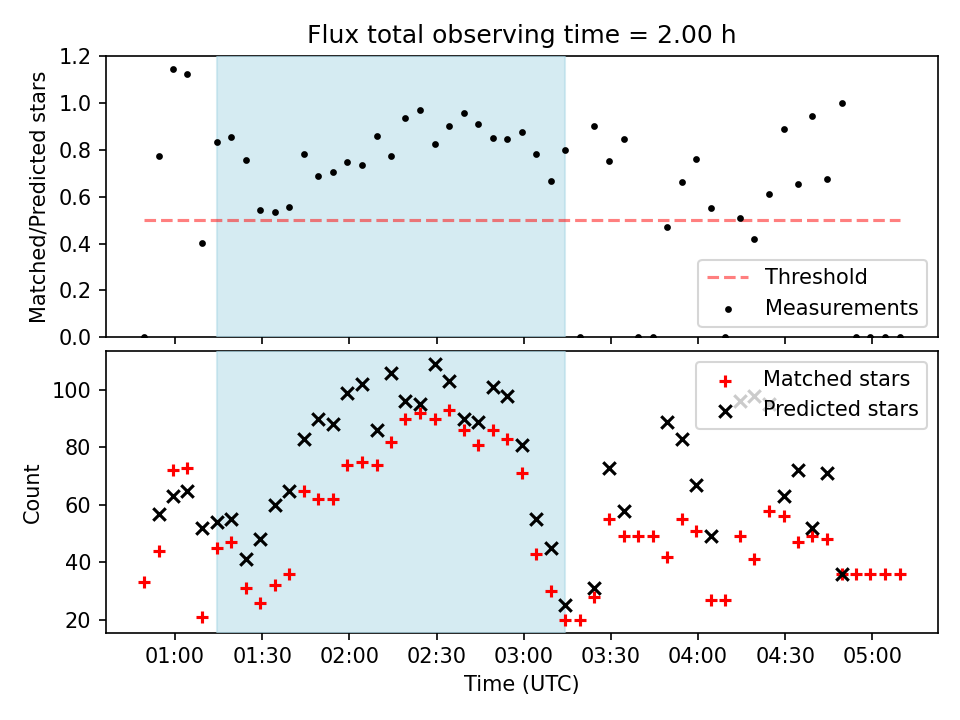 Flux total observing time = 2.00 h

Matched/Predicted stars

1.2
1.0
0.8
0.6
0.4
0.2
0.0

Threshold
Measurements

Count

100
80
60
40
20

Matched stars
Predicted stars

01:00 01:30 02:00 02:30 03:00 03:30 04:00 04:30 05:00

Time (UTC)